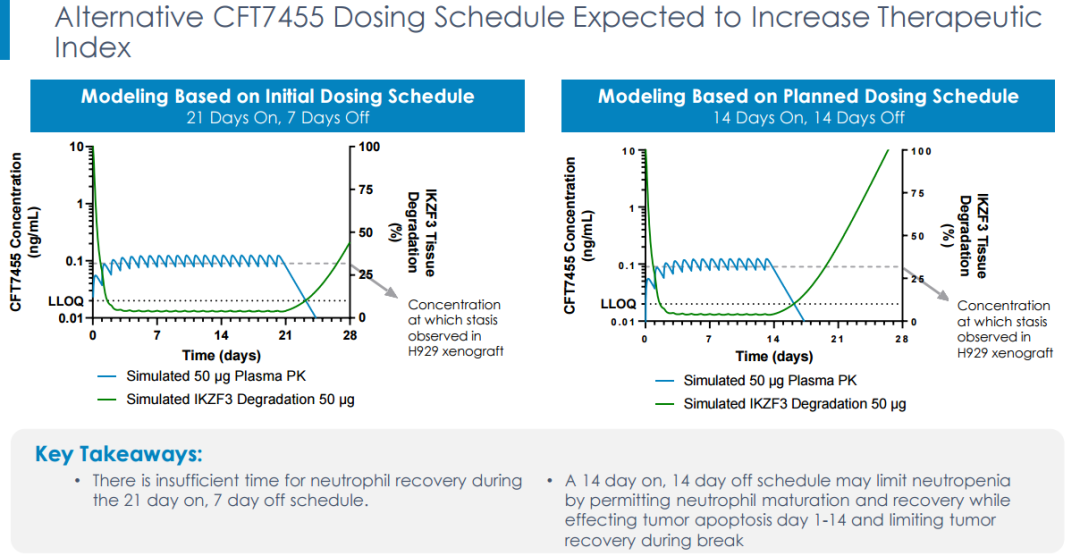 Alternative CFT7455 Dosing Schedule Expected to Increase Therapeutic Index

Modeling Based on Initial Dosing Schedule
21 Days On, 7 Days Off

CFT7455 Concentration (ng/mL)

10
1
0.1
LLOQ
0.01

0
7
14
21
28
Time (days)

100
75
50
25
0
IKZF3 Tissue Degradation (%)

Concentration at which stasis observed in H929 xenograft

Simulated 50 µg Plasma PK
Simulated IKZF3 Degradation 50 µg

Modeling Based on Planned Dosing Schedule
14 Days On, 14 Days Off

CFT7455 Concentration (ng/mL)

10
1
0.1
LLOQ
0.01

0
7
14
21
28
Time (days)

100
75
50
25
0
IKZF3 Tissue Degradation (%)

Concentration at which stasis observed in H929 xenograft

Simulated 50 µg Plasma PK
Simulated IKZF3 Degradation 50 µg

Key Takeaways:

• There is insufficient time for neutrophil recovery during the 21 day on, 7 day off schedule.

• A 14 day on, 14 day off schedule may limit neutropenia by permitting neutrophil maturation and recovery while effecting tumor apoptosis day 1-14 and limiting tumor recovery during break